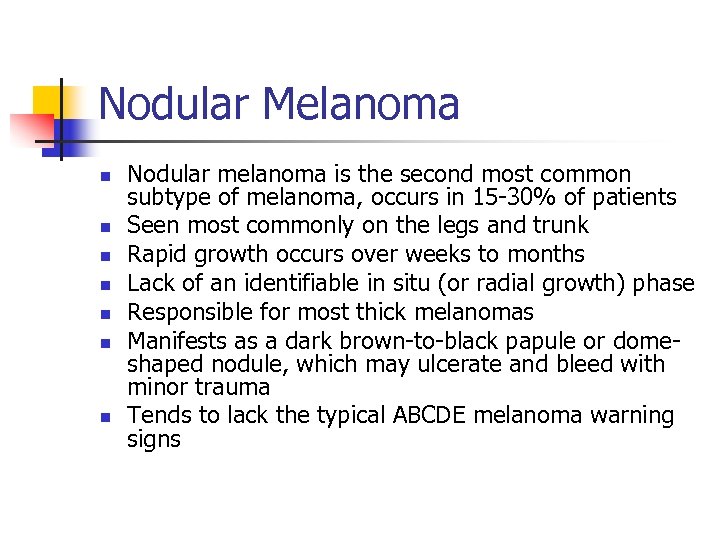 Nodular Melanoma

- Nodular melanoma is the second most common subtype of melanoma, occurs in 15-30% of patients
- Seen most commonly on the legs and trunk
- Rapid growth occurs over weeks to months
- Lack of an identifiable in situ (or radial growth) phase
- Responsible for most thick melanomas
- Manifests as a dark brown-to-black papule or dome-shaped nodule, which may ulcerate and bleed with minor trauma
- Tends to lack the typical ABCDE melanoma warning signs